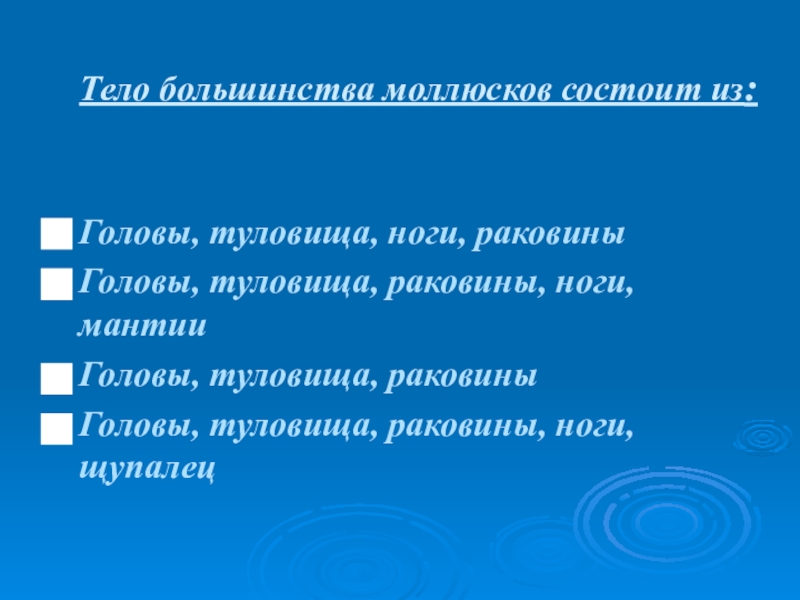 Тело большинства моллюсков состоит из:

Головы, туловища, ноги, раковины

Головы, туловища, раковины, ноги, мантии

Головы, туловища, раковины

Головы, туловища, раковины, ноги, щупалец